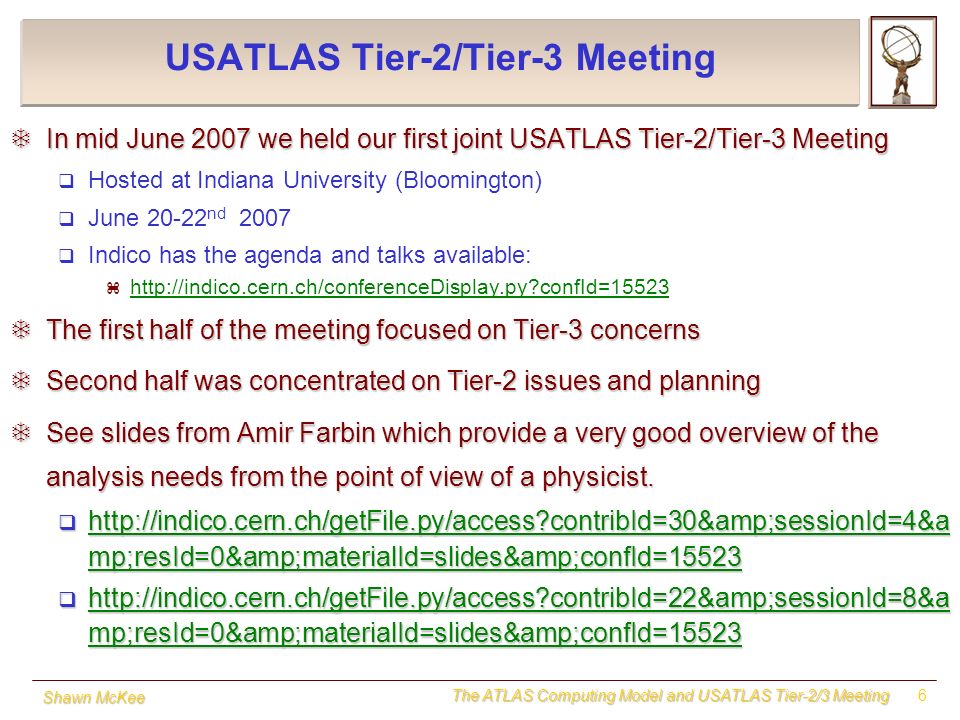 USATLAS Tier-2/Tier-3 Meeting

In mid June 2007 we held our first joint USATLAS Tier-2/Tier-3 Meeting

Hosted at Indiana University (Bloomington)

June 20-22$^{nd}$ 2007

Indico has the agenda and talks available:

http://indico.cern.ch/conferenceDisplay.py?confId=15523

The first half of the meeting focused on Tier-3 concerns

Second half was concentrated on Tier-2 issues and planning

See slides from Amir Farbin which provide a very good overview of the analysis needs from the point of view of a physicist.

http://indico.cern.ch/getFile.py/access?contribId=30&amp;sessionId=4&amp;resId=0&amp;materialId=slides&amp;confId=15523

http://indico.cern.ch/getFile.py/access?contribId=22&amp;sessionId=8&amp;resId=0&amp;materialId=slides&amp;confId=15523

Shawn McKee

The ATLAS Computing Model and USATLAS Tier-2/3 Meeting

6